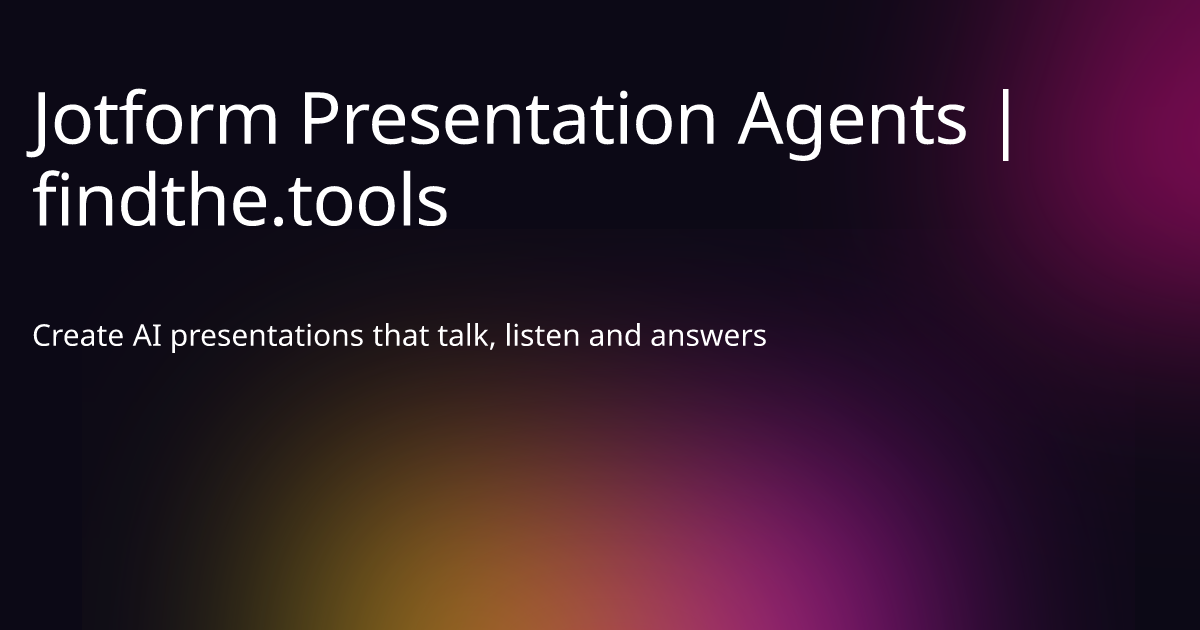 Jotform Presentation Agents | findthe.tools

Create AI presentations that talk, listen and answers